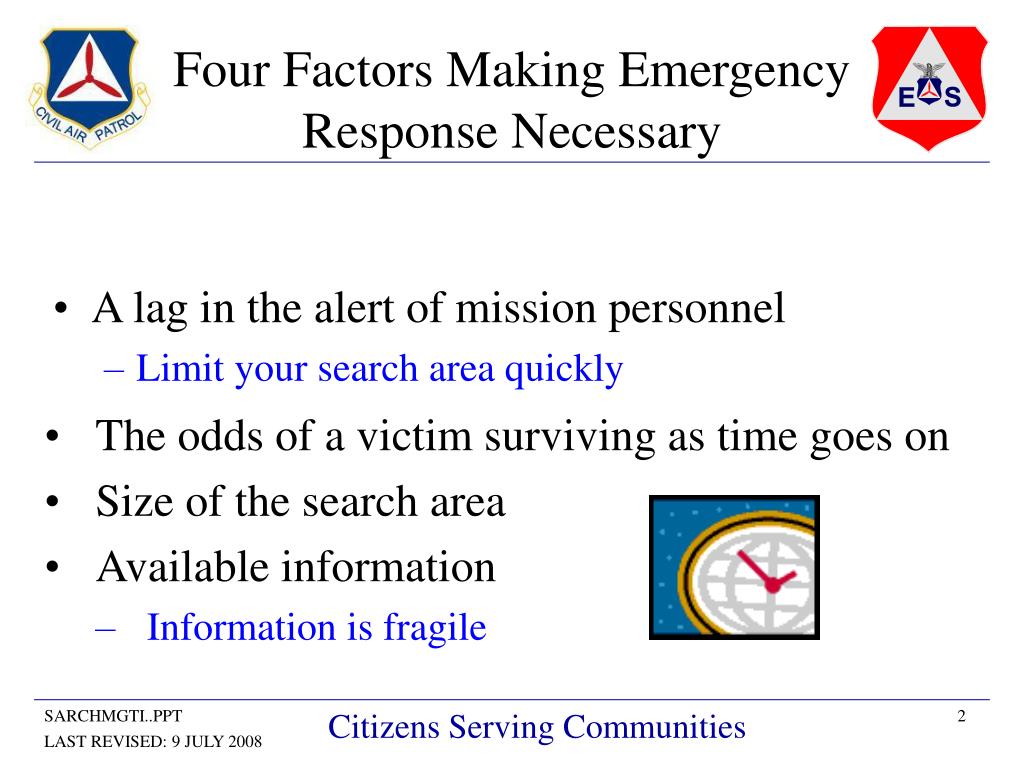 CIVIL AIR PATROL

Four Factors Making Emergency Response Necessary

E S

• A lag in the alert of mission personnel
– Limit your search area quickly
• The odds of a victim surviving as time goes on
• Size of the search area
• Available information
– Information is fragile

SARCHMGTI..PPT
LAST REVISED: 9 JULY 2008

Citizens Serving Communities

2